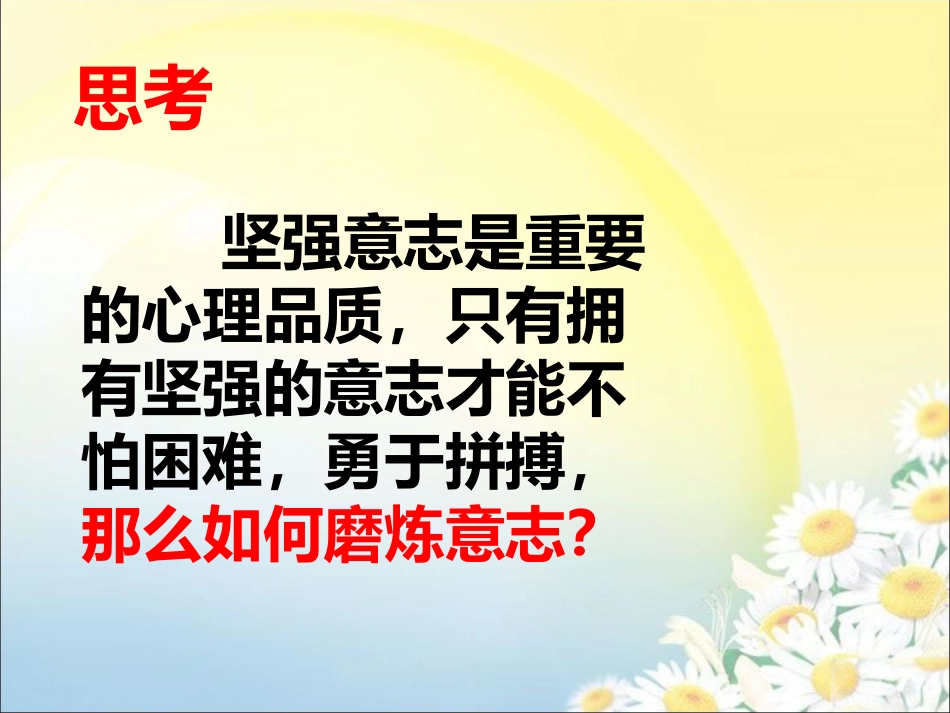 思考

坚强意志是重要的心理品质，只有拥有坚强的意志才能不怕困难，勇于拼搏，那么如何磨炼意志？